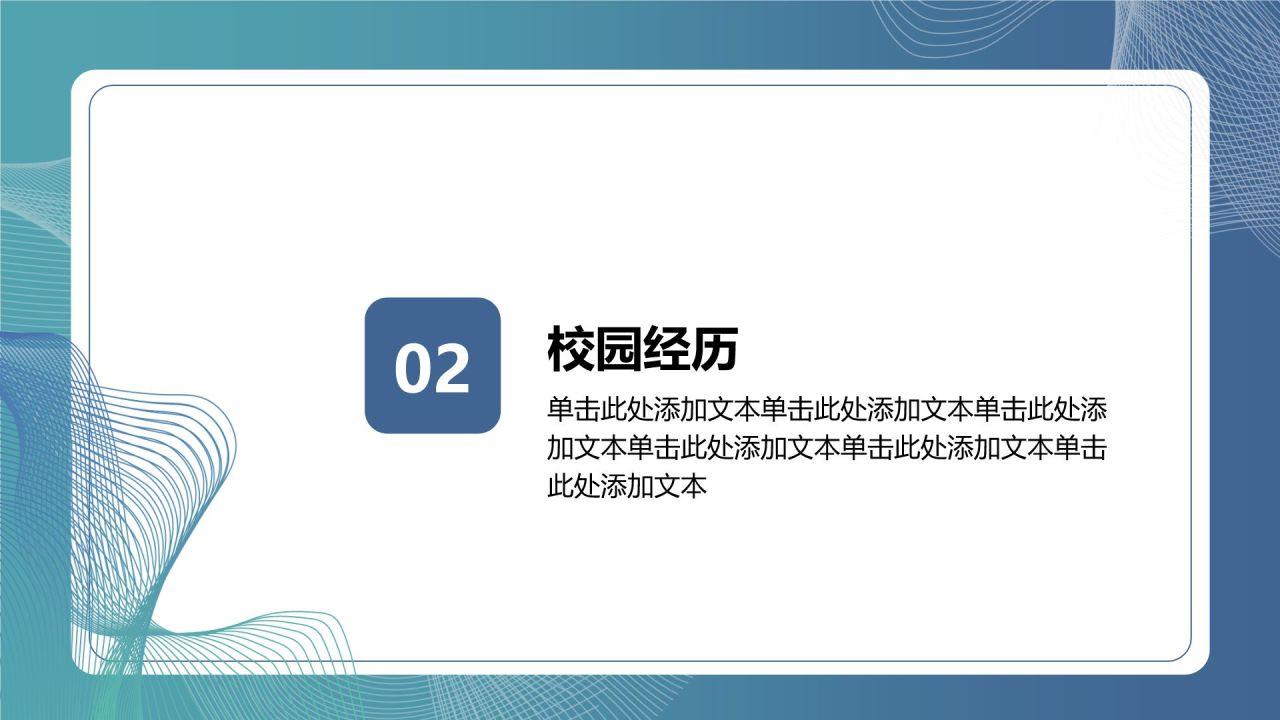 02

校园经历

单击此处添加文本单击此处添加文本单击此处添加文本单击此处添加文本单击此处添加文本单击此处添加文本